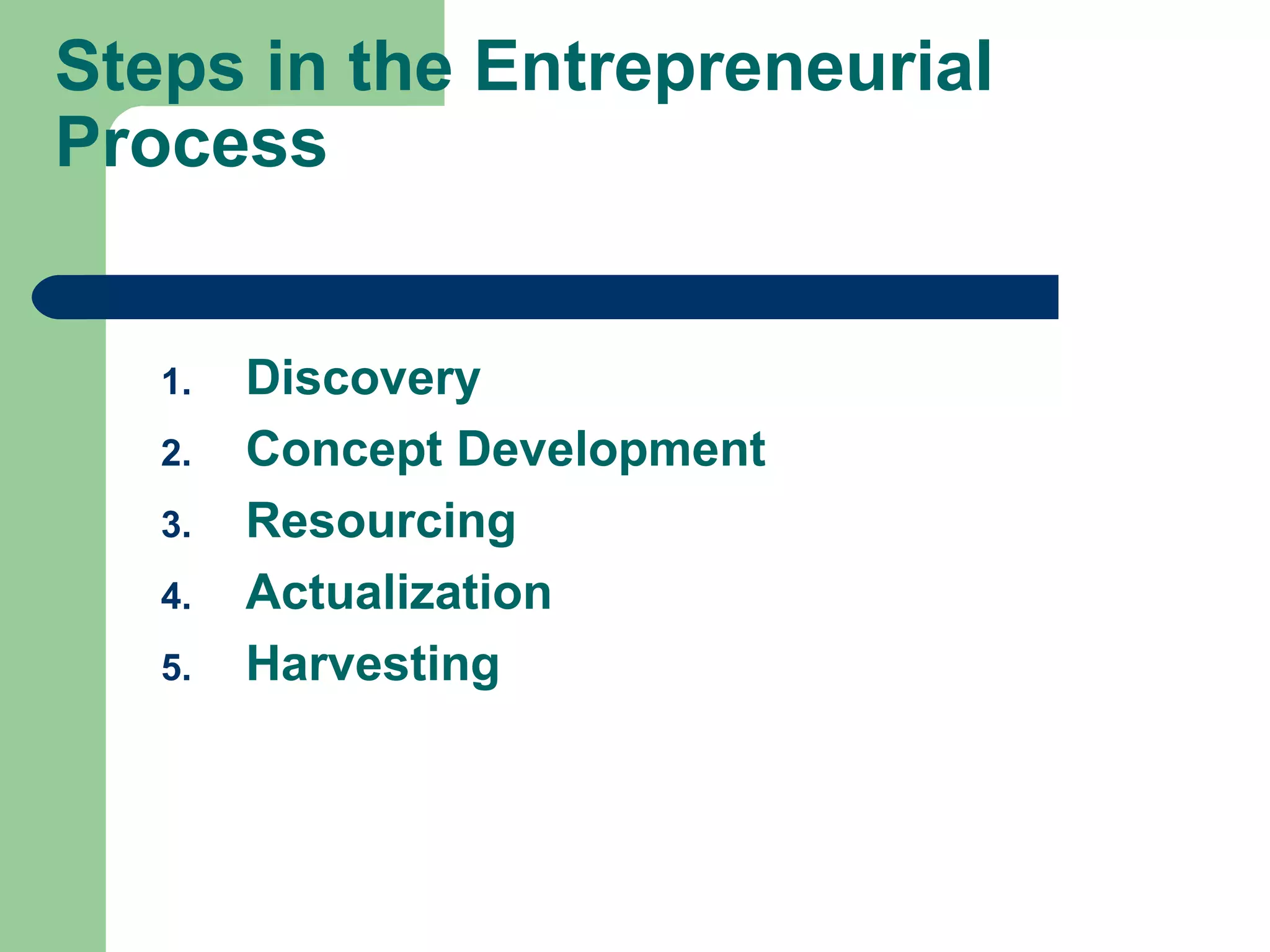 Steps in the Entrepreneurial Process

1. Discovery
2. Concept Development
3. Resourcing
4. Actualization
5. Harvesting